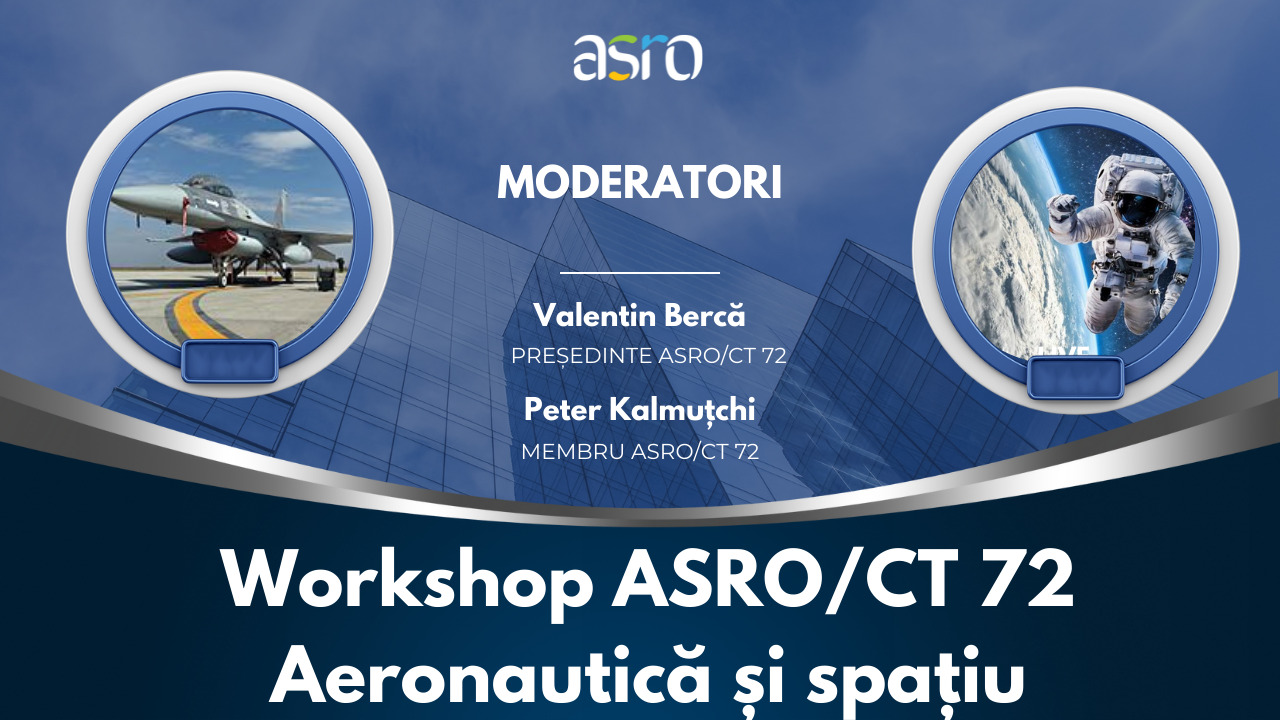 asro

MODERATORI

Valentin Bercă
PREȘEDINTE ASRO/CT 72

Peter Kalmuțchi
MEMBRU ASRO/CT 72

Workshop ASRO/CT 72
Aeronautică și spațiu